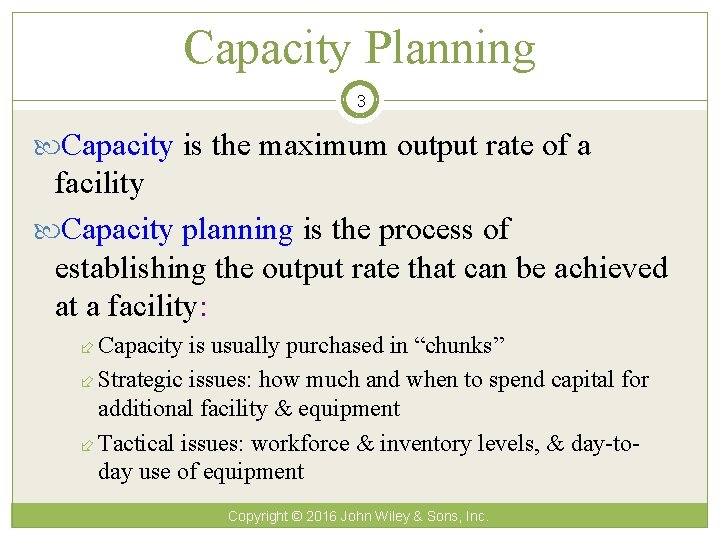 Capacity Planning

3

Capacity is the maximum output rate of a facility

Capacity planning is the process of establishing the output rate that can be achieved at a facility:

Capacity is usually purchased in “chunks”

Strategic issues: how much and when to spend capital for additional facility & equipment

Tactical issues: workforce & inventory levels, & day-to-day use of equipment

Copyright © 2016 John Wiley & Sons, Inc.